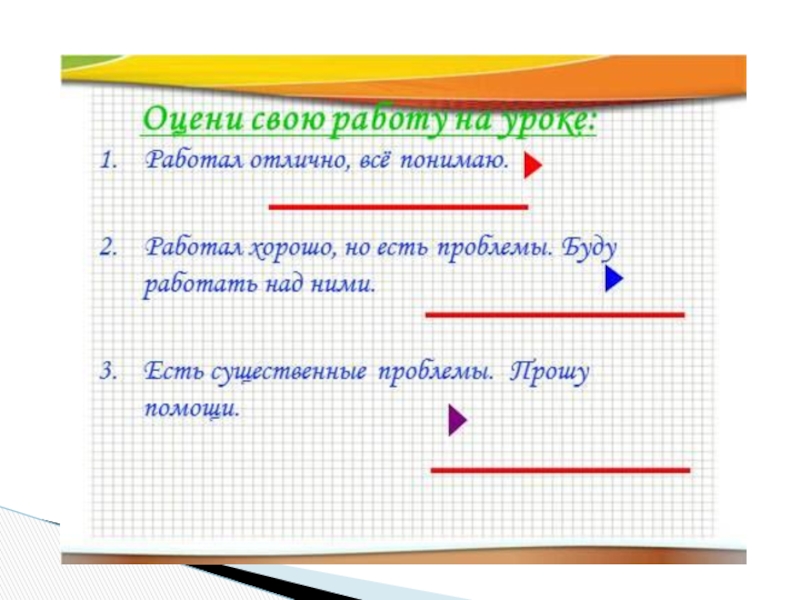 Оцени свою работу на уроке:

1. Работал отлично, всё понимаю.

2. Работал хорошо, но есть проблемы. Буду работать над ними.

3. Есть существенные проблемы. Прошу помощи.